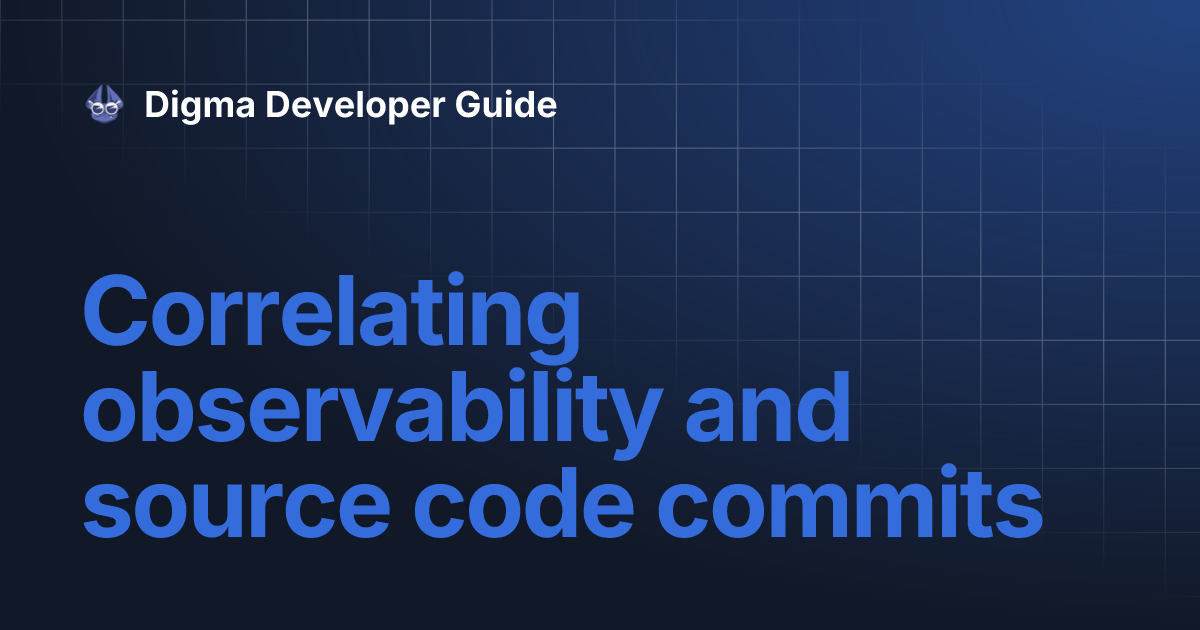 Digma Developer Guide

Correlating observability and source code commits